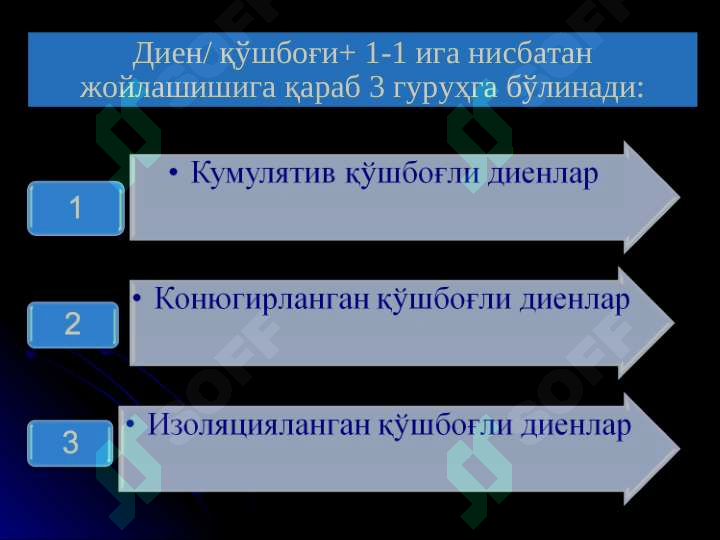 Диен/ қўшбоғи+ 1-1 ига нисбатан жойлашишига қараб 3 гуруҳга бўлинади:

1

• Кумулятив қўшбоғли диенлар

2

• Конюгирланган қўшбоғли диенлар

3

• Изоляцияланган қўшбоғли диенлар